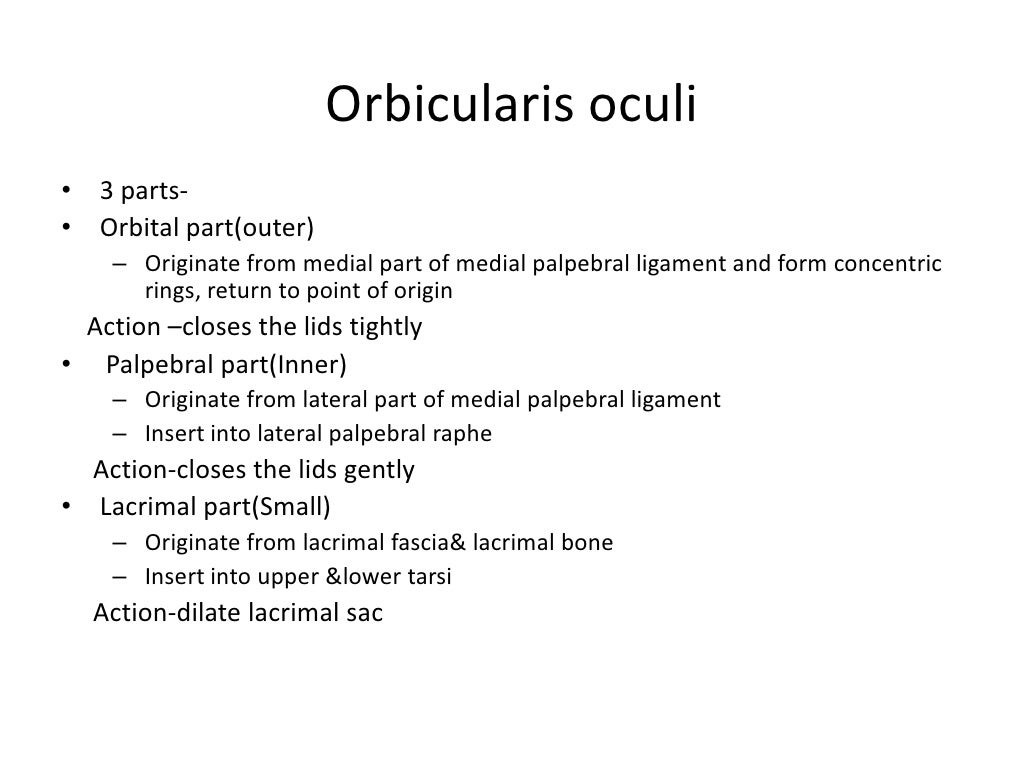 Orbicularis oculi

• 3 parts-
• Orbital part(outer)
  – Originate from medial part of medial palpebral ligament and form concentric rings, return to point of origin
 Action –closes the lids tightly
• Palpebral part(Inner)
  – Originate from lateral part of medial palpebral ligament
  – Insert into lateral palpebral raphe
 Action-closes the lids gently
• Lacrimal part(Small)
  – Originate from lacrimal fascia& lacrimal bone
  – Insert into upper &lower tarsi
 Action-dilate lacrimal sac